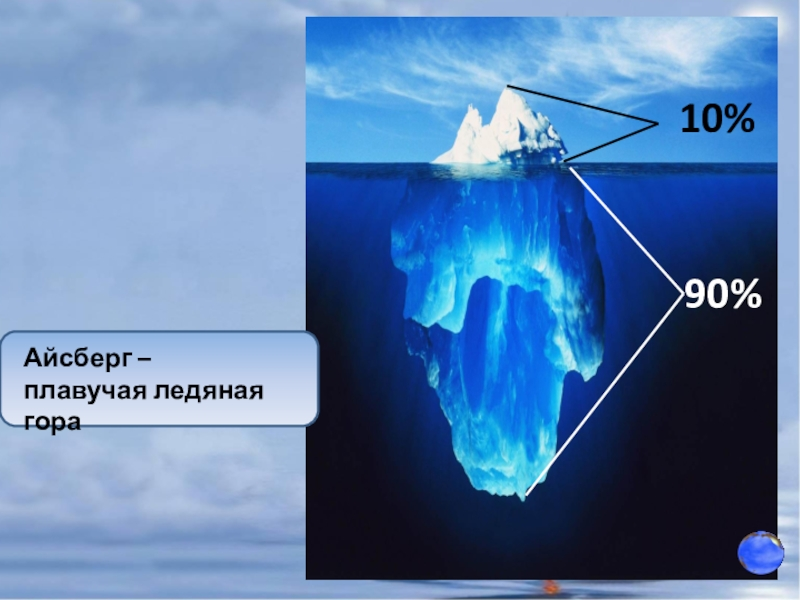 10%

90%

Айсберг – плавучая ледяная гора